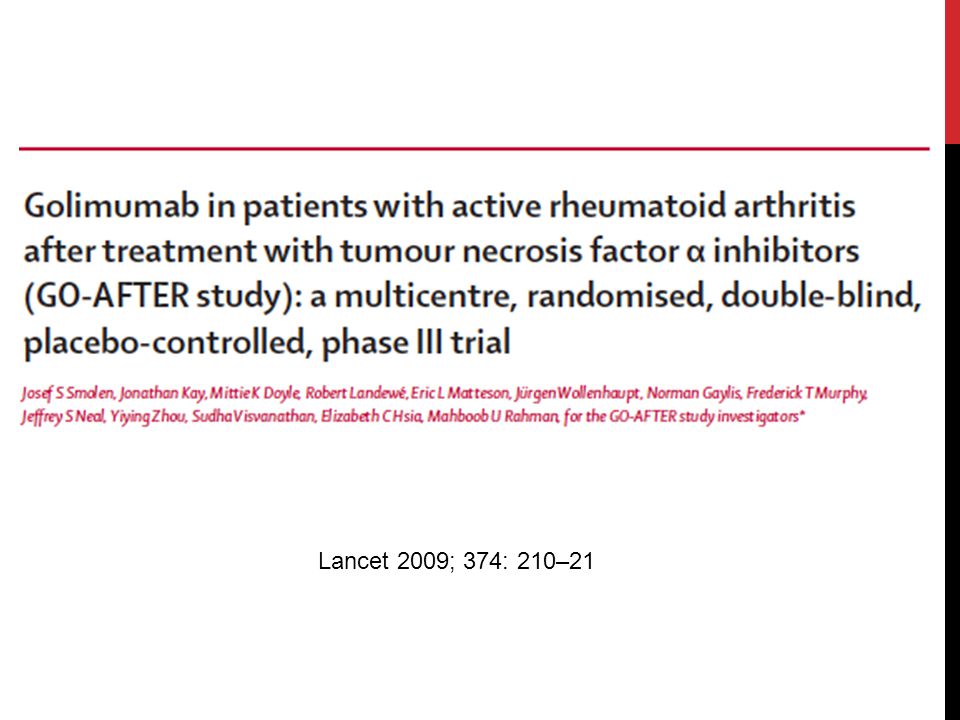 Golimumab in patients with active rheumatoid arthritis after treatment with tumour necrosis factor α inhibitors (GO-AFTER study): a multicentre, randomised, double-blind, placebo-controlled, phase III trial

Josef S Smolen, Jonathan Kay, Mittie K Doyle, Robert Landewé, Eric L Matteson, Jürgen Wollenhaupt, Norman Gaylis, Frederick T Murphy, Jeffrey S Neal, Yiying Zhou, Sudha Visvanathan, Elizabeth C Hsia, Mahboob U Rahman, for the GO-AFTER study investigators*

Lancet 2009; 374: 210–21